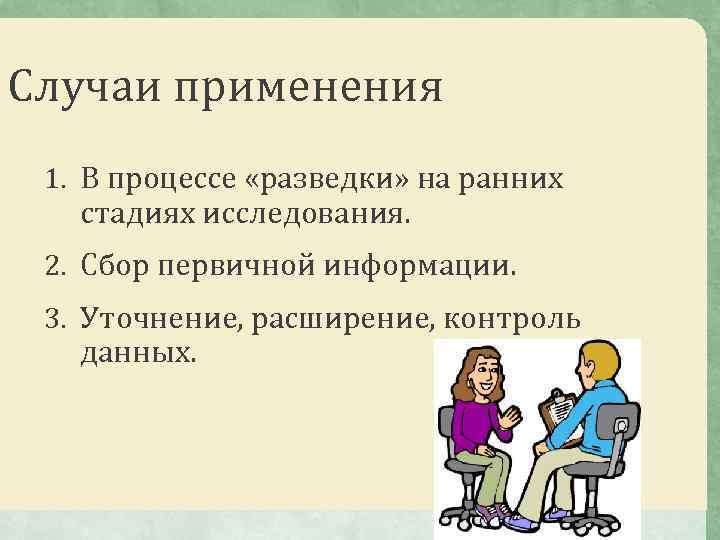 Случаи применения

1. В процессе «разведки» на ранних стадиях исследования.

2. Сбор первичной информации.

3. Уточнение, расширение, контроль данных.